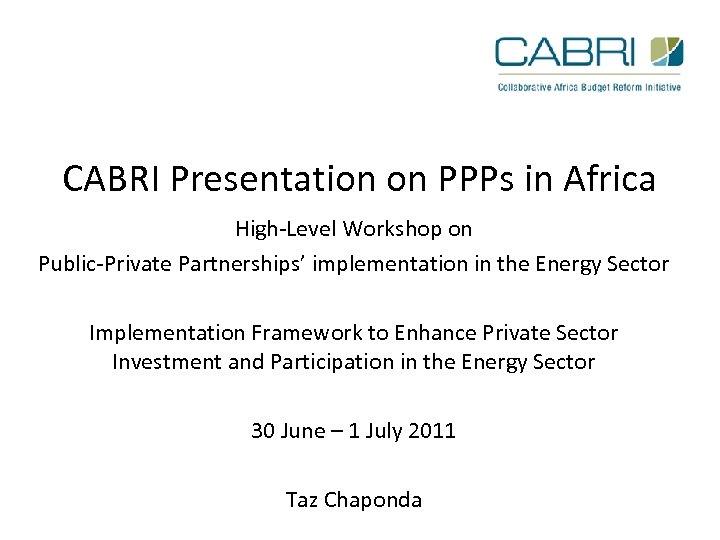 CABRI
Collaborative Africa Budget Reform Initiative

CABRI Presentation on PPPs in Africa

High-Level Workshop on
Public-Private Partnerships' implementation in the Energy Sector

Implementation Framework to Enhance Private Sector Investment and Participation in the Energy Sector

30 June – 1 July 2011

Taz Chaponda